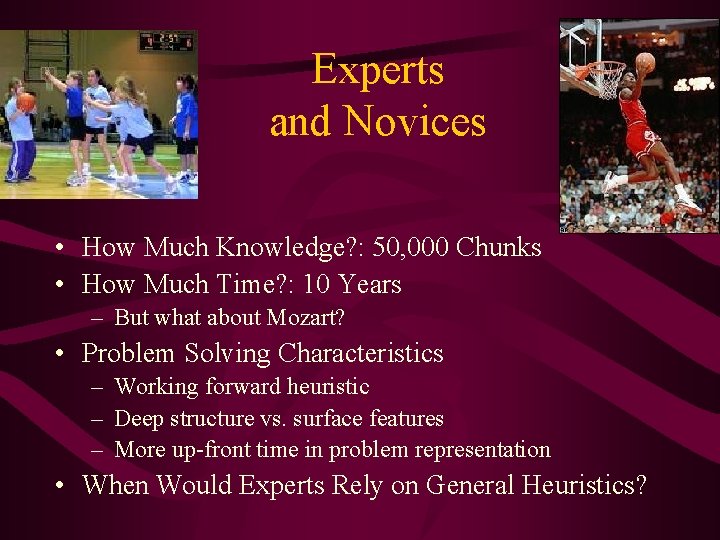 Experts and Novices

• How Much Knowledge?: 50,000 Chunks
• How Much Time?: 10 Years
– But what about Mozart?
• Problem Solving Characteristics
– Working forward heuristic
– Deep structure vs. surface features
– More up-front time in problem representation
• When Would Experts Rely on General Heuristics?